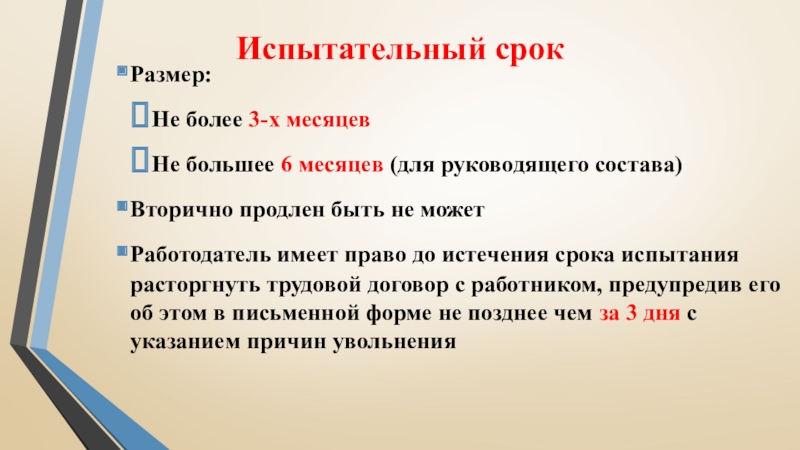 Испытательный срок

Размер:

Не более 3-х месяцев

Не большее 6 месяцев (для руководящего состава)

Вторично продлен быть не может

Работодатель имеет право до истечения срока испытания расторгнуть трудовой договор с работником, предупредив его об этом в письменной форме не позднее чем за 3 дня с указанием причин увольнения